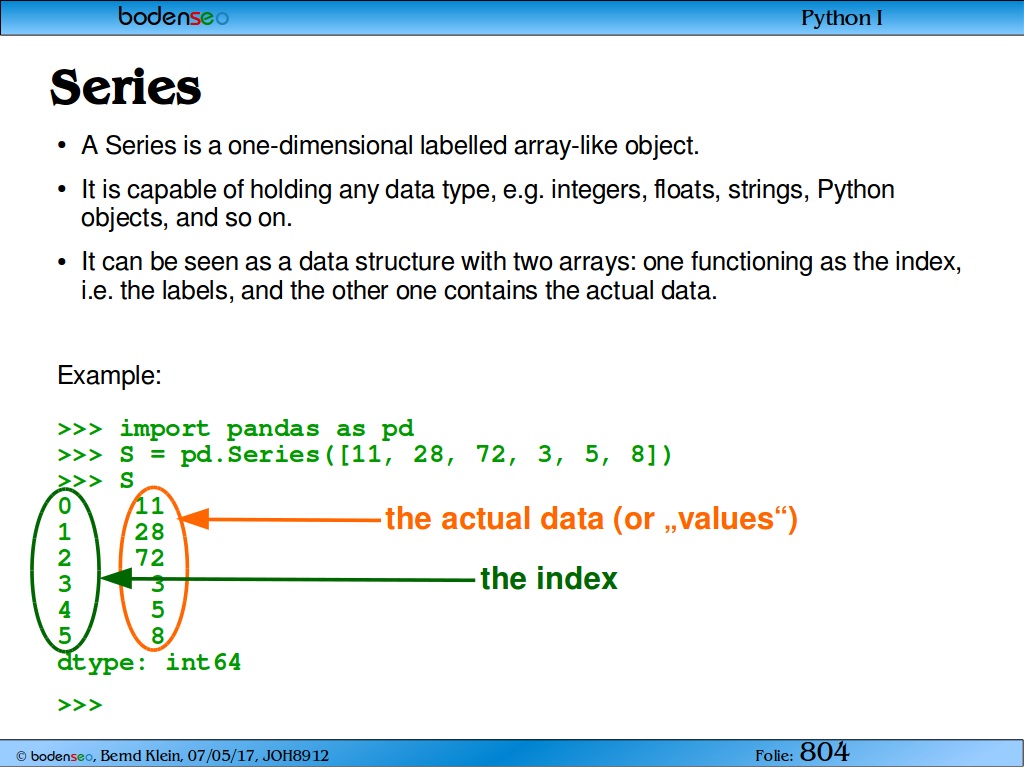 bodenseo

Python I

Series

• A Series is a one-dimensional labelled array-like object.

• It is capable of holding any data type, e.g. integers, floats, strings, Python objects, and so on.

• It can be seen as a data structure with two arrays: one functioning as the index, i.e. the labels, and the other one contains the actual data.

Example:

>>> import pandas as pd
>>> S = pd.Series([11, 28, 72, 3, 5, 8])
>>> S
0    11
1    28
2    72
3     3
4     5
5     8
dtype: int64

>>>

the actual data (or „values“)

the index

© bodenseo, Bernd Klein, 07/05/17, JOH8912

Folie: 804